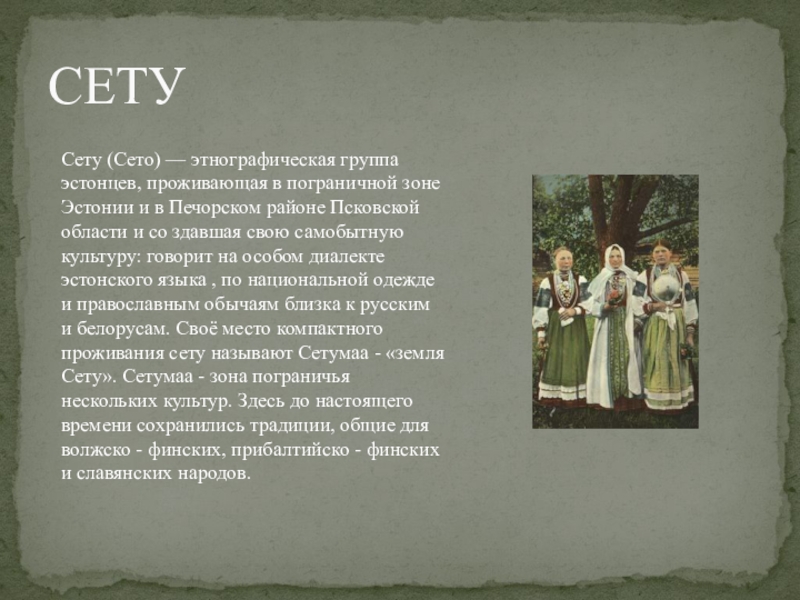 СЕТУ

Сету (Сето) — этнографическая группа эстонцев, проживающая в пограничной зоне Эстонии и в Печорском районе Псковской области и со здавшая свою самобытную культуру: говорит на особом диалекте эстонского языка , по национальной одежде и православным обычаям близка к русским и белорусам. Своё место компактного проживания сету называют Сетумаа - «земля Сету». Сетумаа - зона пограничья нескольких культур. Здесь до настоящего времени сохранились традиции, общие для волжско - финских, прибалтийско - финских и славянских народов.